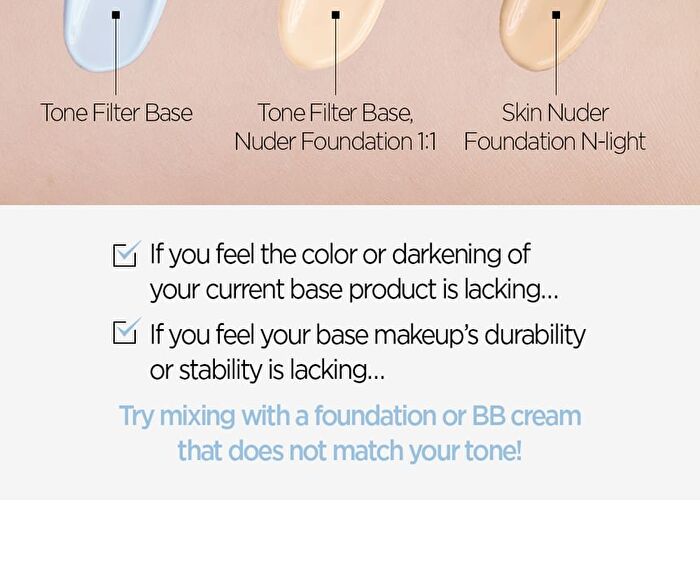 Tone Filter Base

Tone Filter Base, Nuder Foundation 1:1

Skin Nuder Foundation N-light

If you feel the color or darkening of your current base product is lacking...

If you feel your base makeup's durability or stability is lacking...

Try mixing with a foundation or BB cream that does not match your tone!